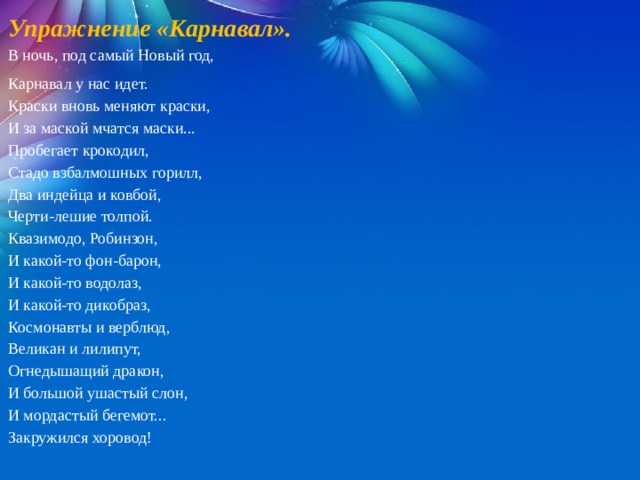 Упражнение «Карнавал».

В ночь, под самый Новый год,

Карнавал у нас идет.
Краски вновь меняют краски,
И за маской мчатся маски...
Пробегает крокодил,
Стадо взбалмошных горилл,
Два индейца и ковбой,
Черти-лешие толпой.
Квазимодо, Робинзон,
И какой-то фон-барон,
И какой-то водолаз,
И какой-то дикобраз,
Космонавты и верблюд,
Великан и лилипут,
Огнедышащий дракон,
И большой ушастый слон,
И мордастый бегемот...
Закружился хоровод!